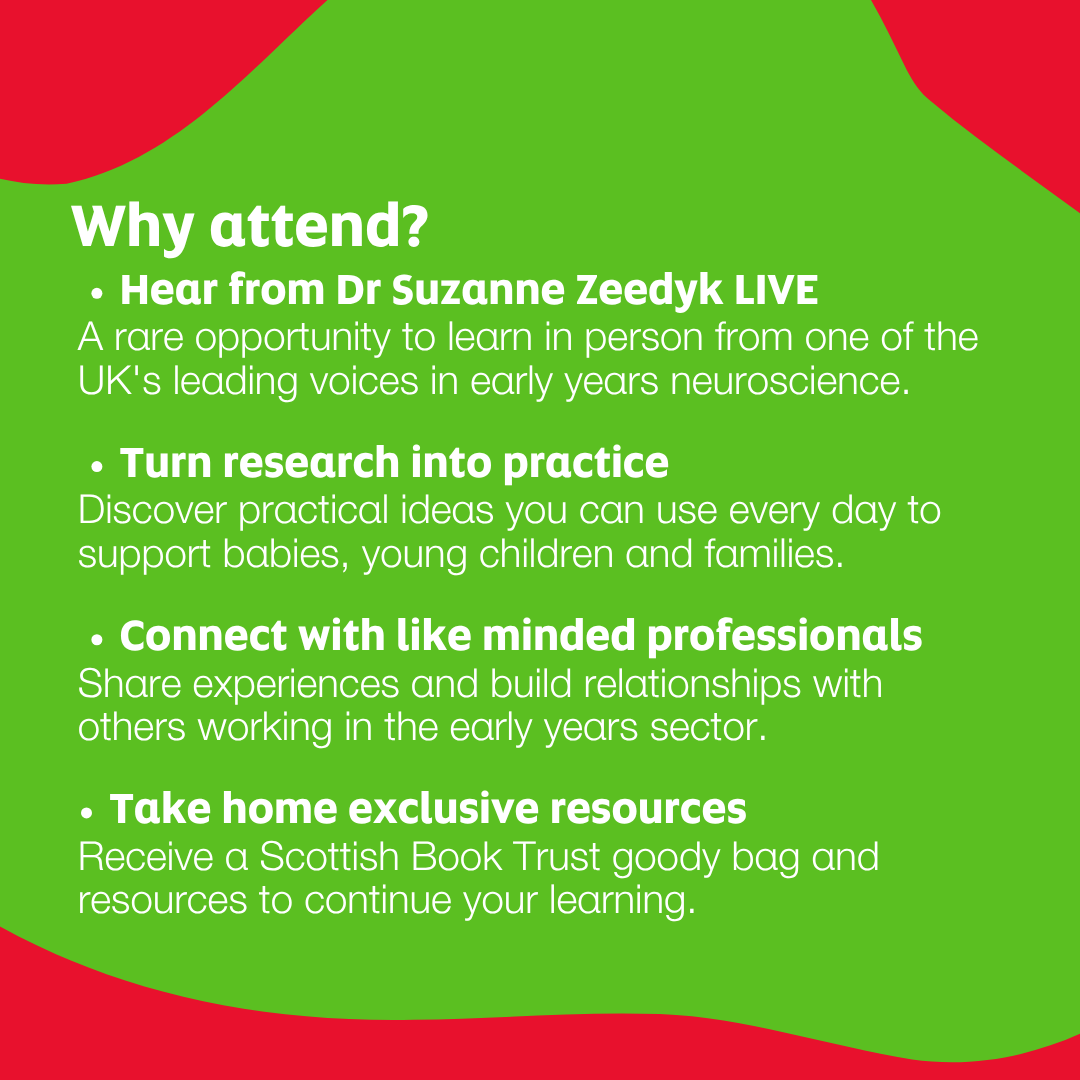 Why attend?

• Hear from Dr Suzanne Zeedyk LIVE
A rare opportunity to learn in person from one of the UK's leading voices in early years neuroscience.

• Turn research into practice
Discover practical ideas you can use every day to support babies, young children and families.

• Connect with like minded professionals
Share experiences and build relationships with others working in the early years sector.

• Take home exclusive resources
Receive a Scottish Book Trust goody bag and resources to continue your learning.